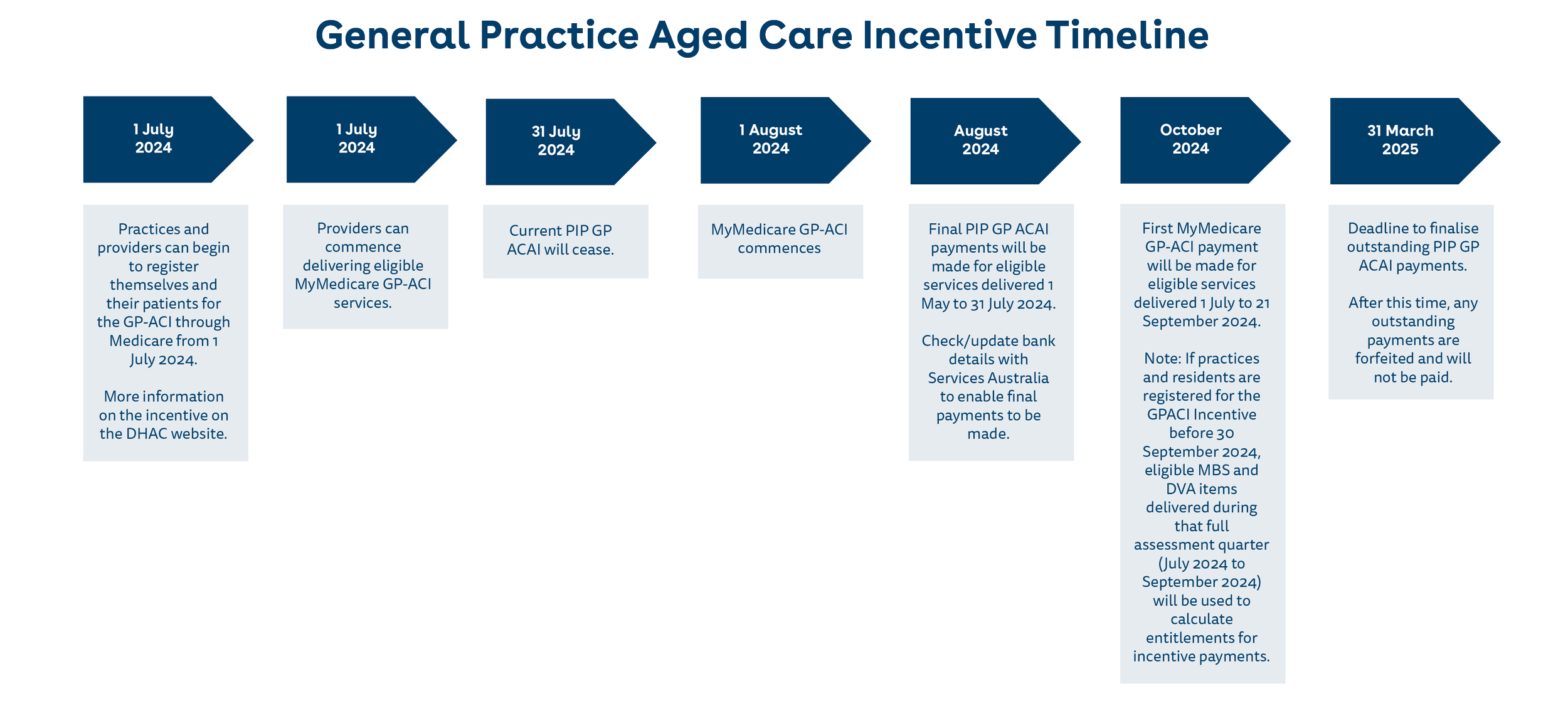 General Practice Aged Care Incentive Timeline

1 July 2024

Practices and providers can begin to register themselves and their patients for the GP-ACI through Medicare from 1 July 2024.

More information on the incentive on the DHAC website.

1 July 2024

Providers can commence delivering eligible MyMedicare GP-ACI services.

31 July 2024

Current PIP GP ACAI will cease.

1 August 2024

MyMedicare GP-ACI commences

August 2024

Final PIP GP ACAI payments will be made for eligible services delivered 1 May to 31 July 2024.

Check/update bank details with Services Australia to enable final payments to be made.

October 2024

First MyMedicare GP-ACI payment will be made for eligible services delivered 1 July to 21 September 2024.

Note: If practices and residents are registered for the GPACI Incentive before 30 September 2024, eligible MBS and DVA items delivered during that full assessment quarter (July 2024 to September 2024) will be used to calculate entitlements for incentive payments.

31 March 2025

Deadline to finalise outstanding PIP GP ACAI payments.

After this time, any outstanding payments are forfeited and will not be paid.